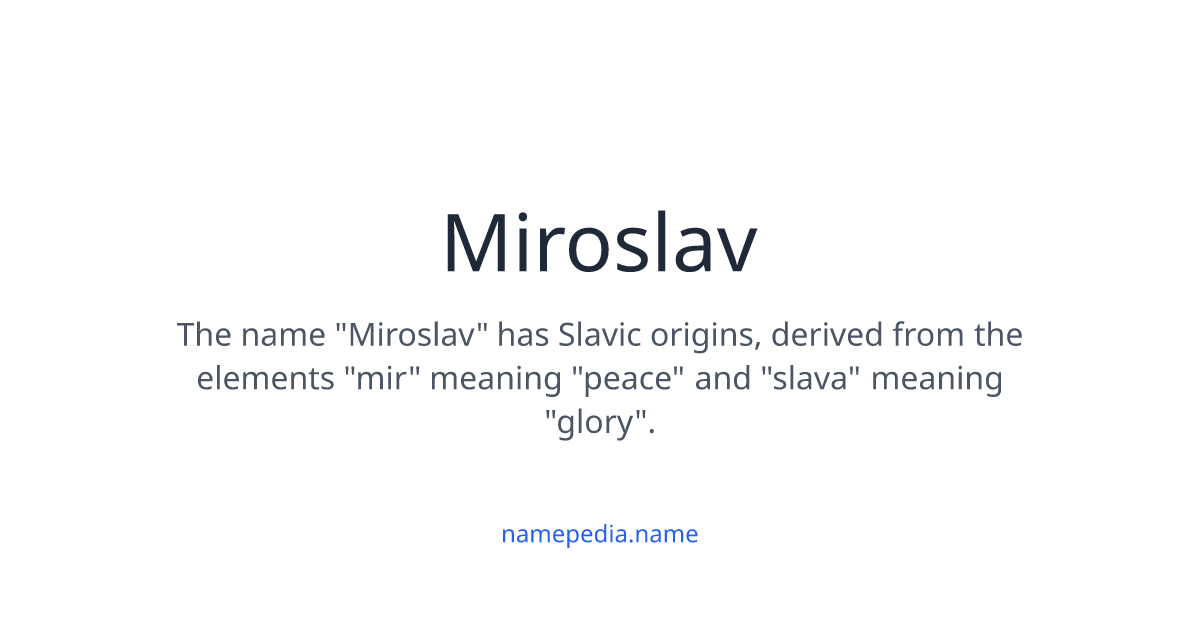 Miroslav

The name "Miroslav" has Slavic origins, derived from the elements "mir" meaning "peace" and "slava" meaning "glory".

namepedia.name